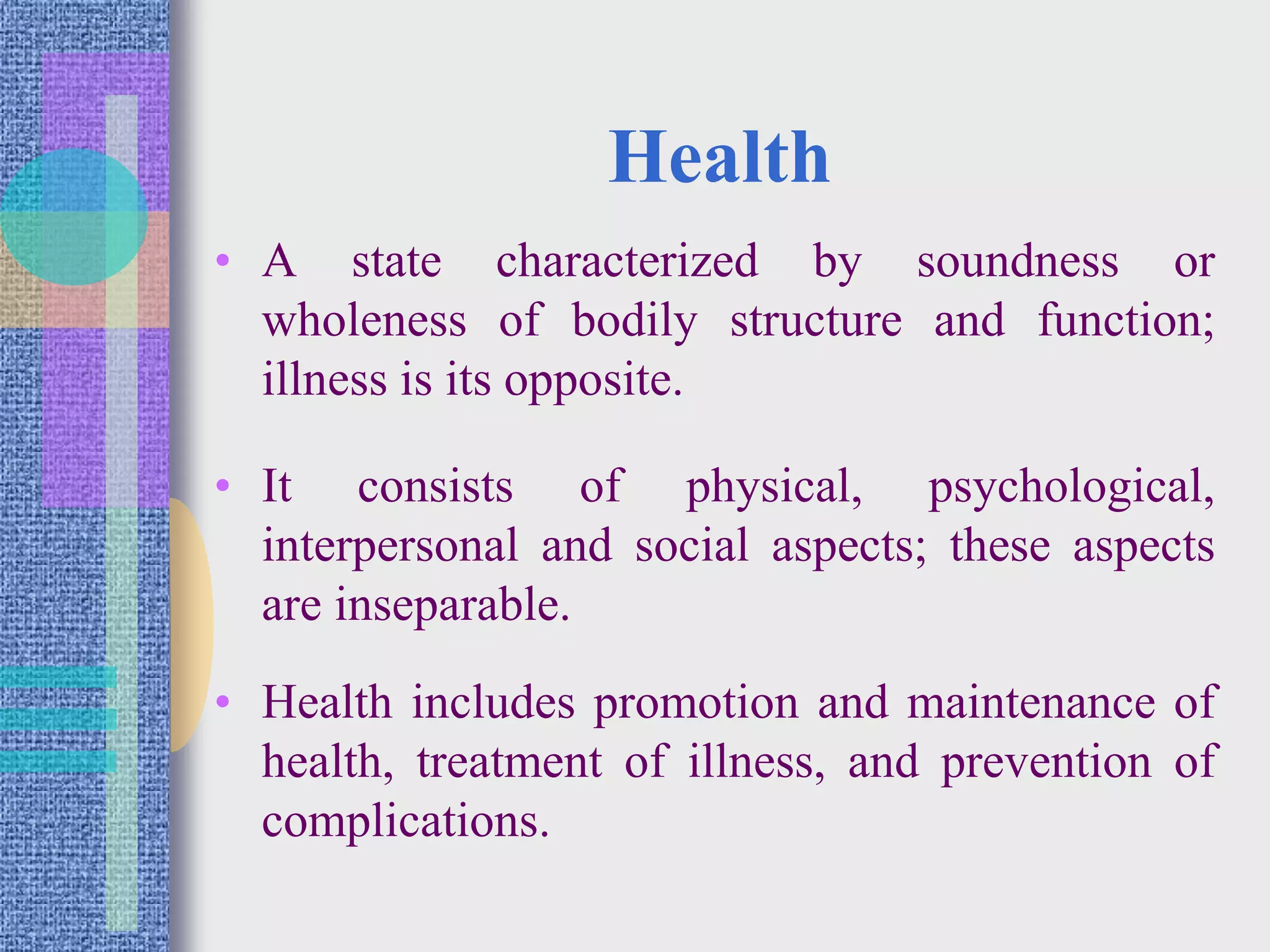 Health

• A state characterized by soundness or wholeness of bodily structure and function; illness is its opposite.

• It consists of physical, psychological, interpersonal and social aspects; these aspects are inseparable.

• Health includes promotion and maintenance of health, treatment of illness, and prevention of complications.